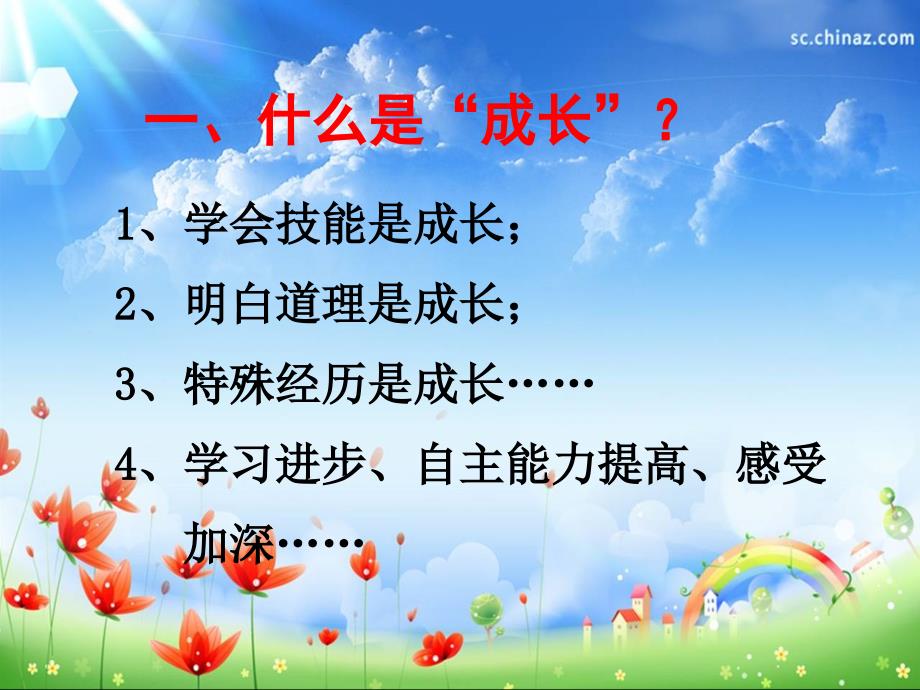 sc.chinaz.com

一、什么是“成长”？

1、学会技能是成长；

2、明白道理是成长；

3、特殊经历是成长……

4、学习进步、自主能力提高、感受加深……